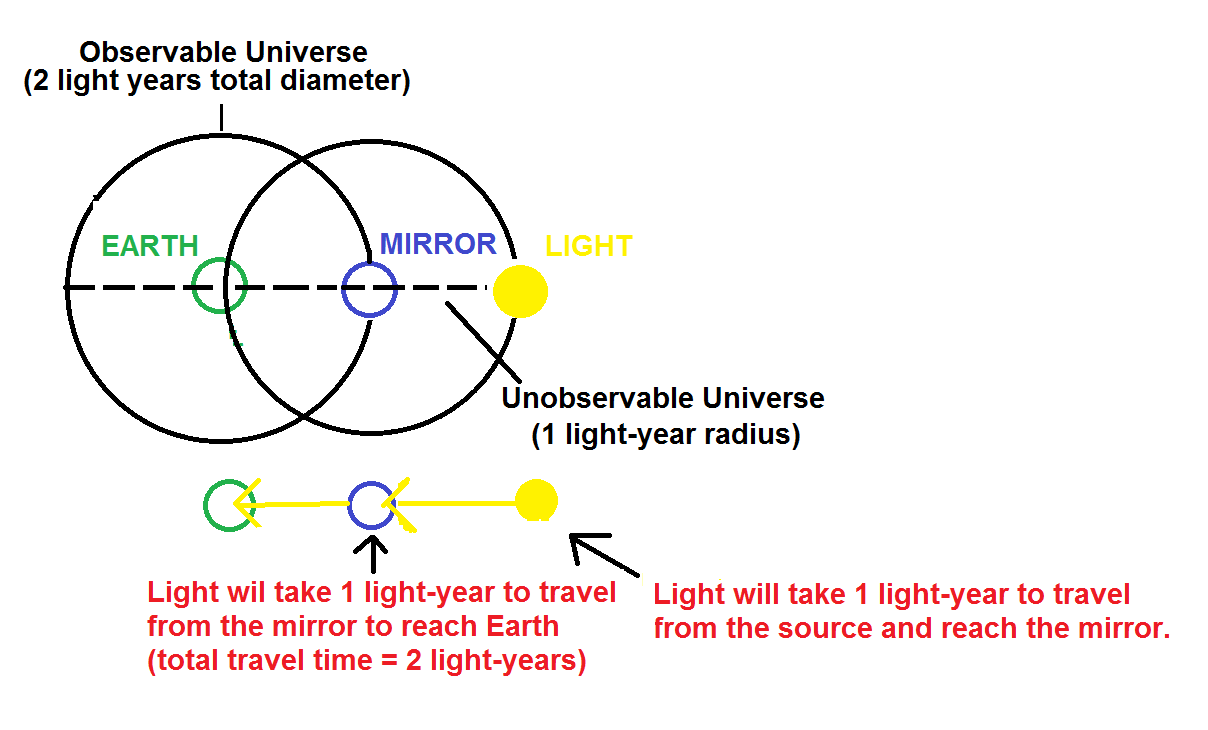 Observable Universe
(2 light years total diameter)

EARTH

MIRROR

LIGHT

Unobservable Universe
(1 light-year radius)

Light wil take 1 light-year to travel from the mirror to reach Earth (total travel time = 2 light-years)

Light will take 1 light-year to travel from the source and reach the mirror.